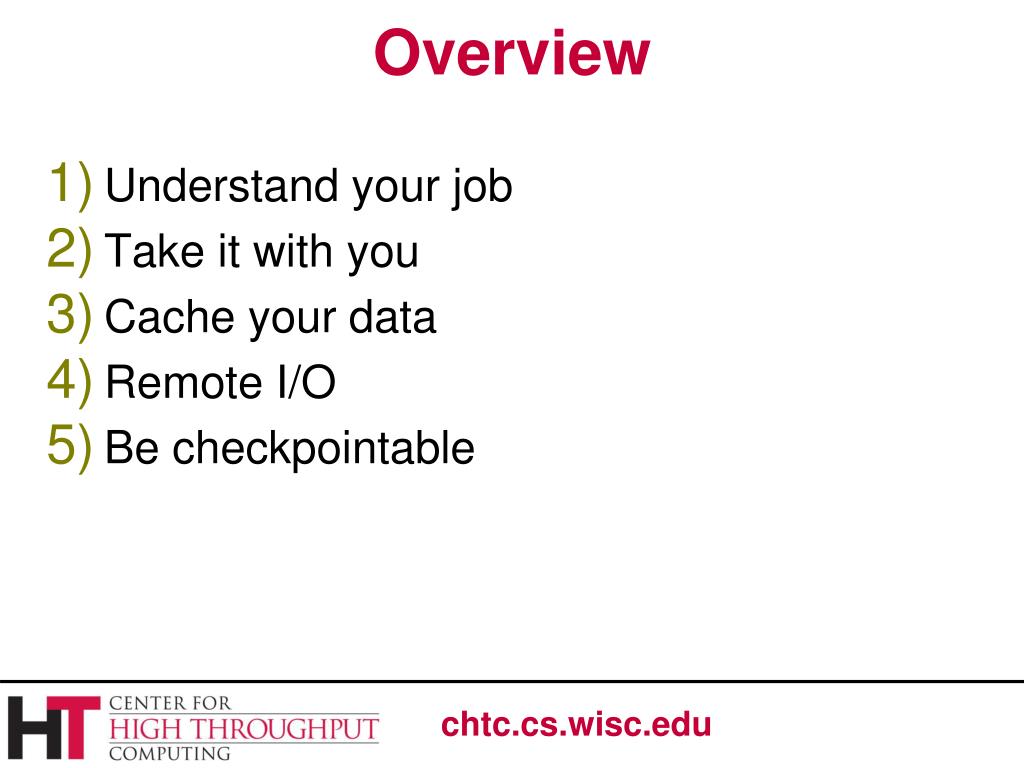 Overview

1) Understand your job
2) Take it with you
3) Cache your data
4) Remote I/O
5) Be checkpointable

HT CENTER FOR HIGH THROUGHPUT COMPUTING

chtc.cs.wisc.edu